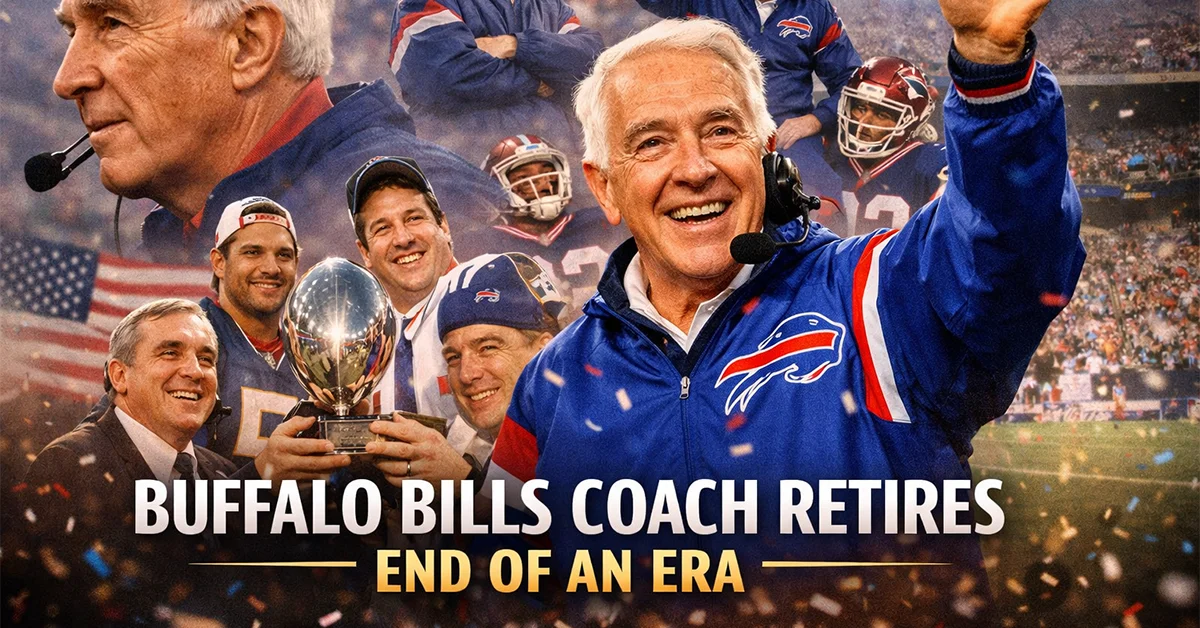 BUFFALO BILLS COACH RETIRES
END OF AN ERA